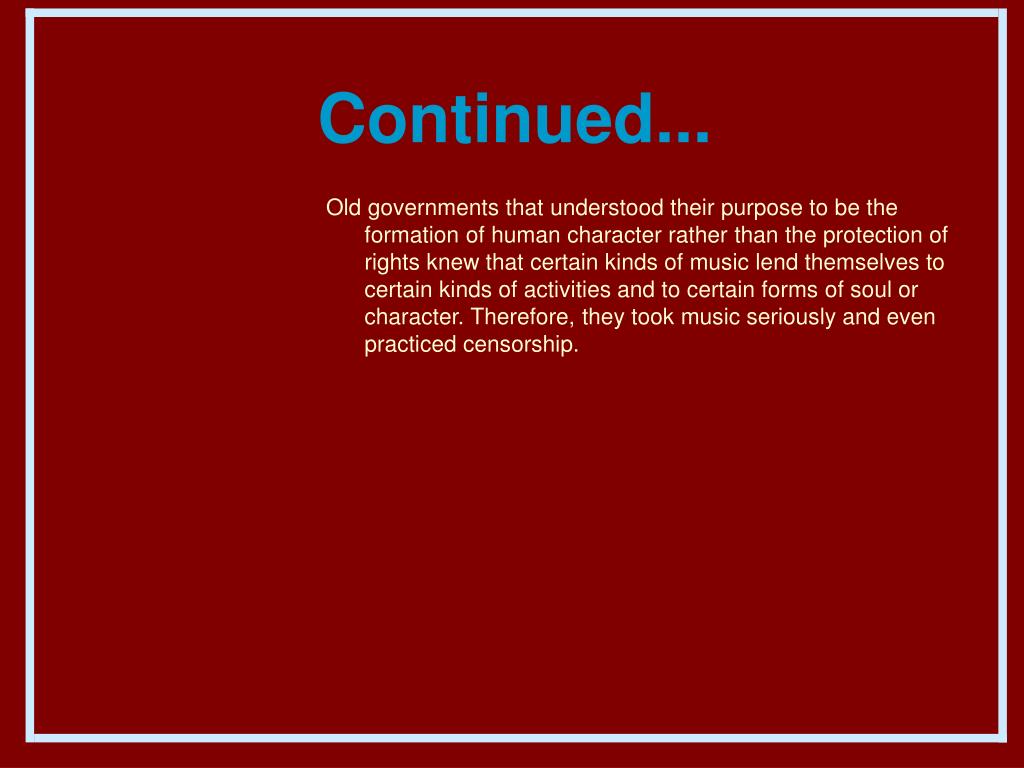 Continued...

Old governments that understood their purpose to be the formation of human character rather than the protection of rights knew that certain kinds of music lend themselves to certain kinds of activities and to certain forms of soul or character. Therefore, they took music seriously and even practiced censorship.